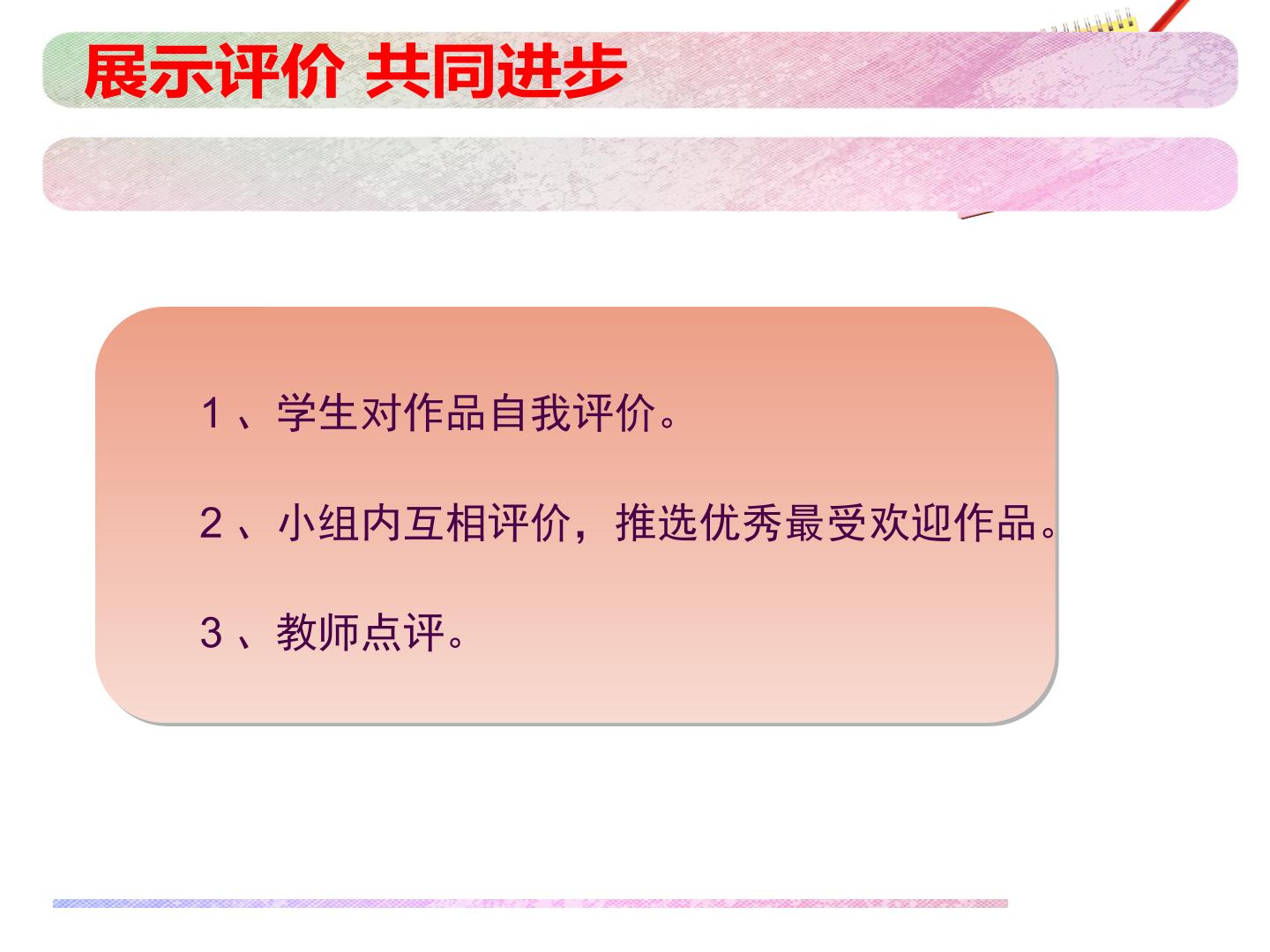 展示评价 共同进步

1、学生对作品自我评价。

2、小组内互相评价，推选优秀最受欢迎作品。

3、教师点评。